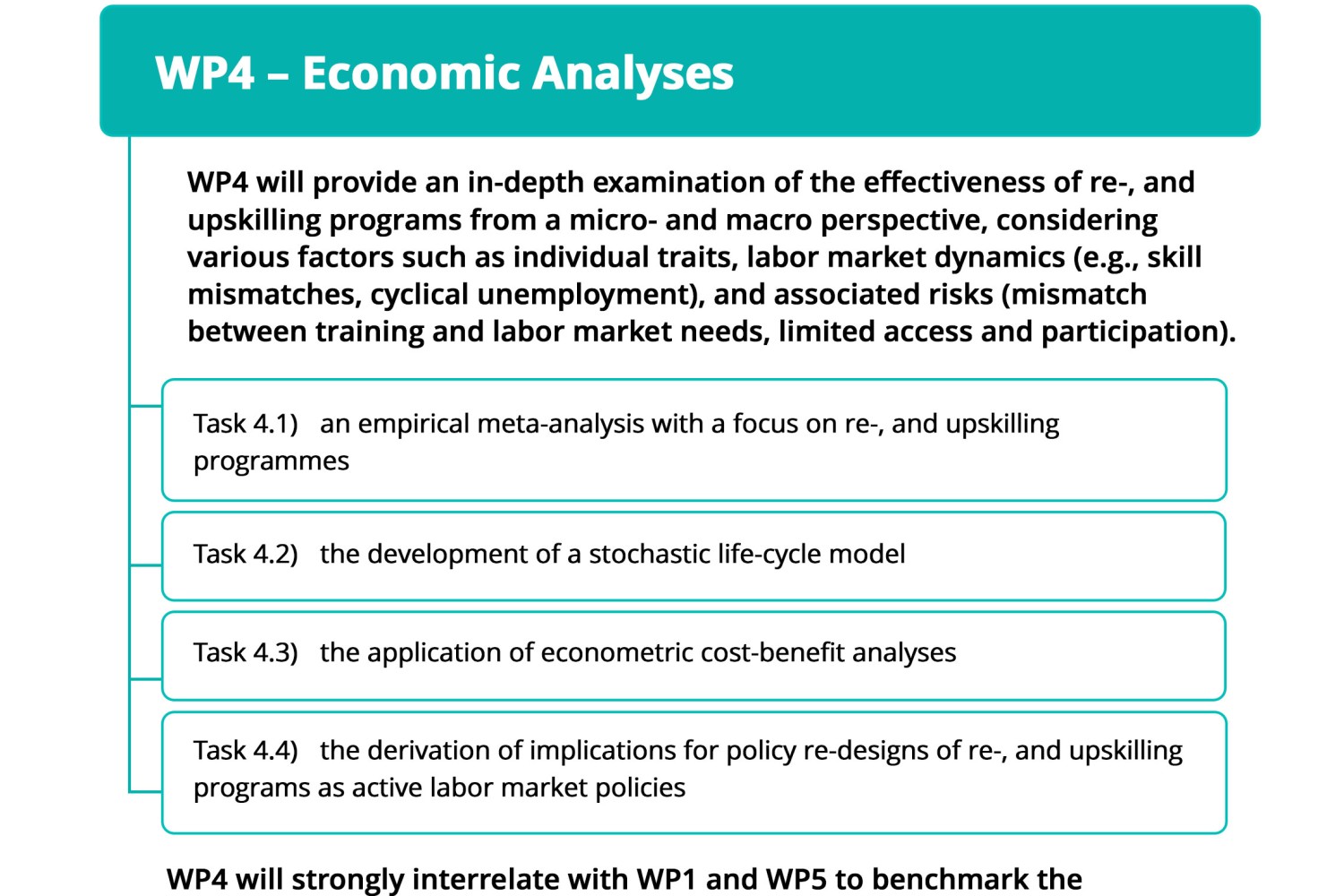 WP4 – Economic Analyses

WP4 will provide an in-depth examination of the effectiveness of re-, and upskilling programs from a micro- and macro perspective, considering various factors such as individual traits, labor market dynamics (e.g., skill mismatches, cyclical unemployment), and associated risks (mismatch between training and labor market needs, limited access and participation).

Task 4.1) an empirical meta-analysis with a focus on re-, and upskilling programmes

Task 4.2) the development of a stochastic life-cycle model

Task 4.3) the application of econometric cost-benefit analyses

Task 4.4) the derivation of implications for policy re-designs of re-, and upskilling programs as active labor market policies

WP4 will strongly interrelate with WP1 and WP5 to benchmark the